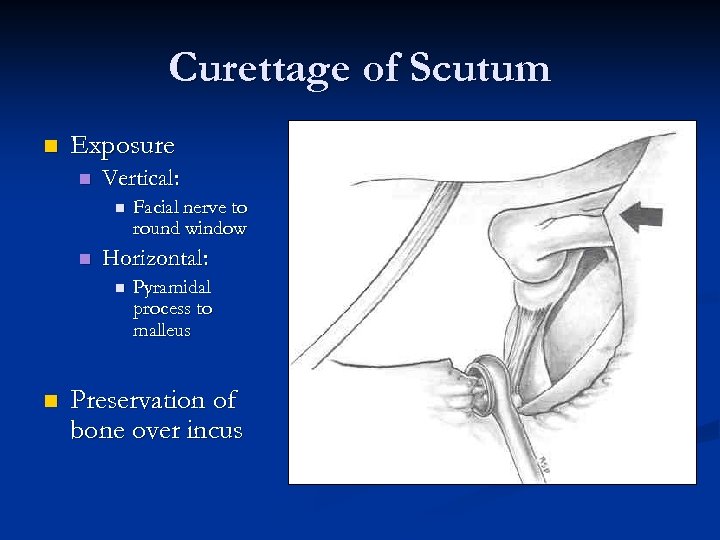 Curettage of Scutum

Exposure

Vertical:

Facial nerve to round window

Horizontal:

Pyramidal process to malleus

Preservation of bone over incus